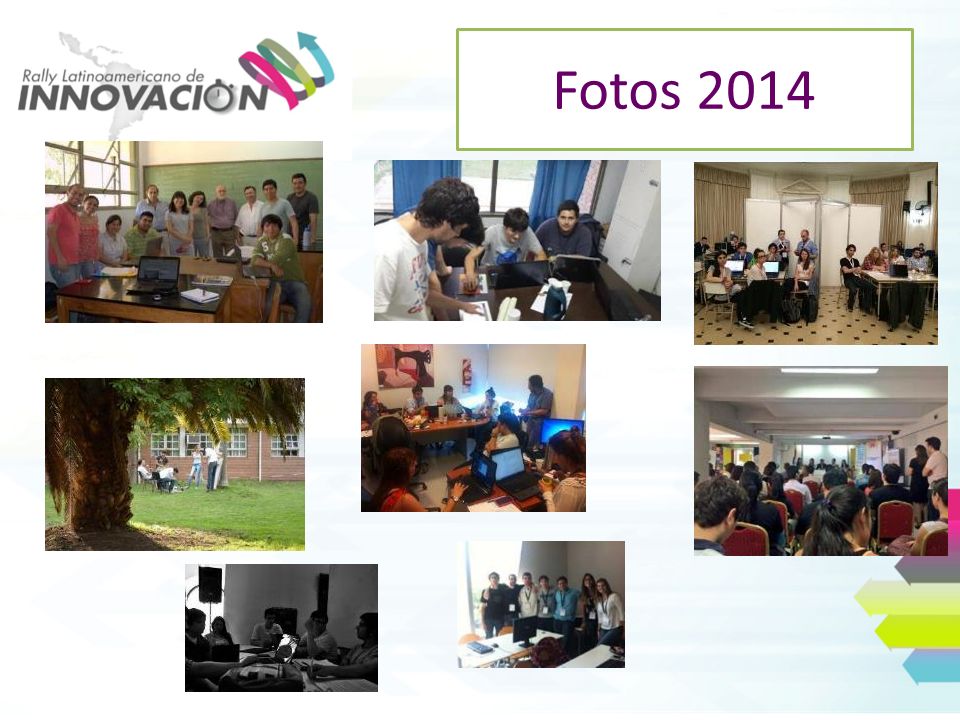 Rally Latinoamericano de INNOVACION

Fotos 2014